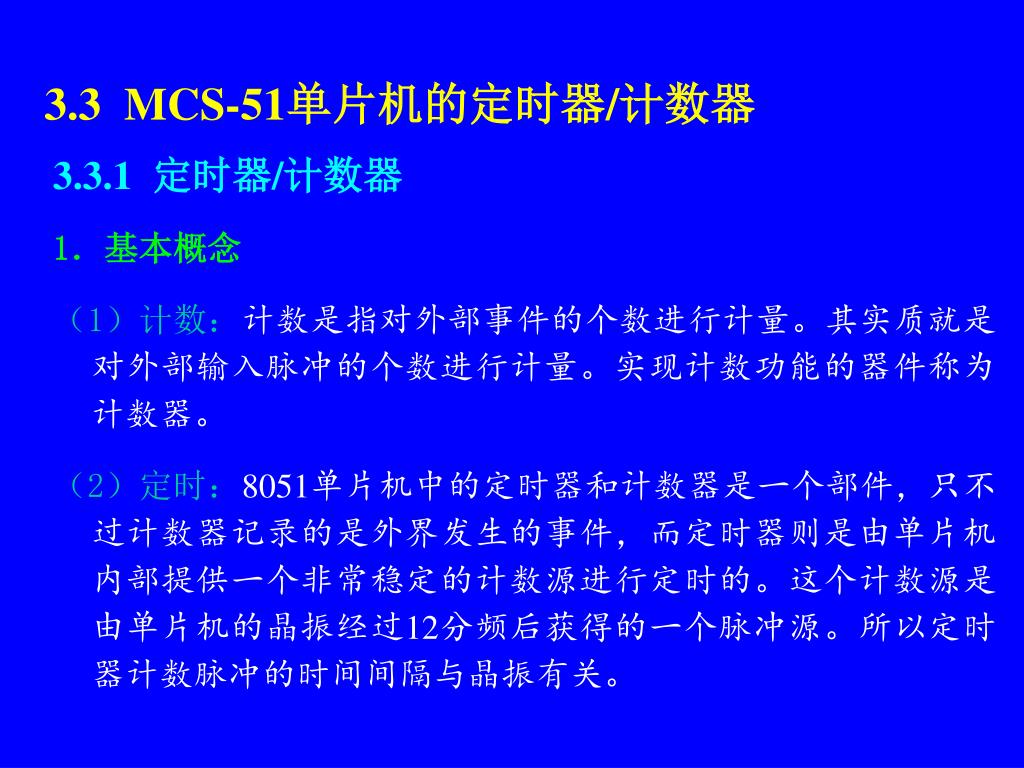 3.3 MCS-51单片机的定时器/计数器

3.3.1 定时器/计数器

1．基本概念

（1）计数：计数是指对外部事件的个数进行计量。其实质就是对外部输入脉冲的个数进行计量。实现计数功能的器件称为计数器。

（2）定时：8051单片机中的定时器和计数器是一个部件，只不过计数器记录的是外界发生的事件，而定时器则是由单片机内部提供一个非常稳定的计数源进行定时的。这个计数源是由单片机的晶振经过12分频后获得的一个脉冲源。所以定时器计数脉冲的时间间隔与晶振有关。